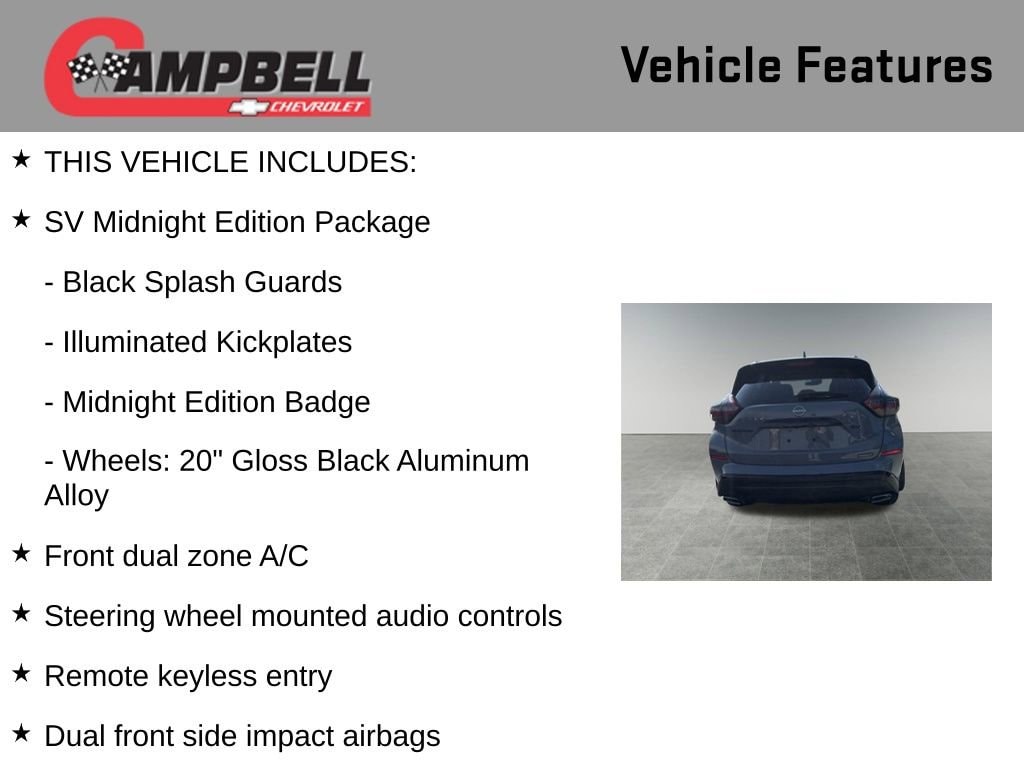 CAMPBELL CHEVROLET

Vehicle Features

★ THIS VEHICLE INCLUDES:

★ SV Midnight Edition Package

- Black Splash Guards

- Illuminated Kickplates

- Midnight Edition Badge

- Wheels: 20" Gloss Black Aluminum Alloy

★ Front dual zone A/C

★ Steering wheel mounted audio controls

★ Remote keyless entry

★ Dual front side impact airbags